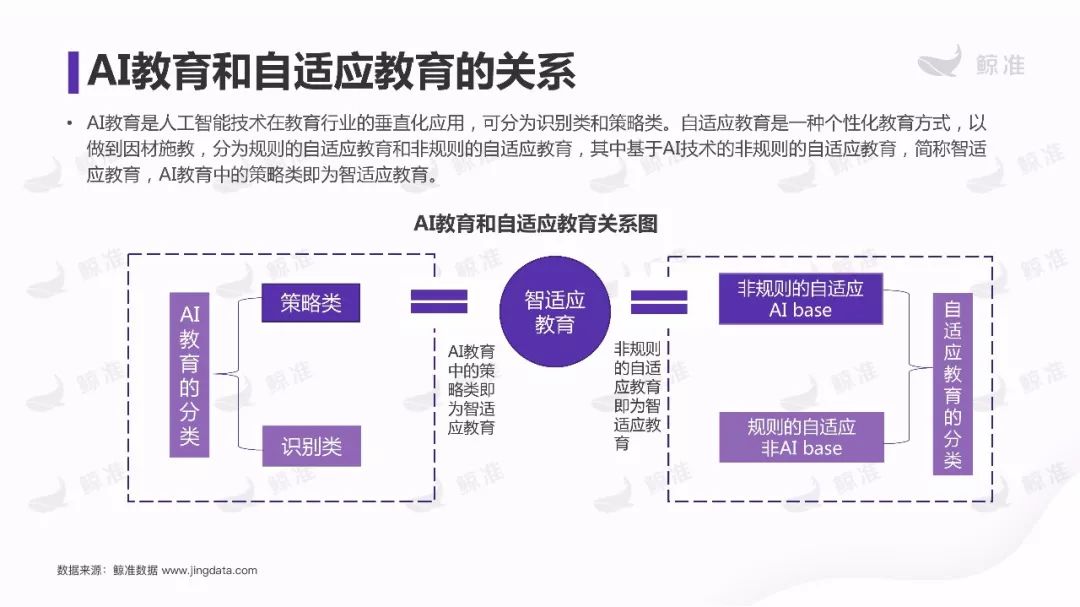 AI教育和自适应教育的关系

鲸准

• AI教育是人工智能技术在教育行业的垂直化应用，可分为识别类和策略类。自适应教育是一种个性化教育方式，以做到因材施教，分为规则的自适应教育和非规则的自适应教育，其中基于AI技术的非规则的自适应教育，简称智适应教育，AI教育中的策略类即为智适应教育。

AI教育和自适应教育关系图

AI教育的分类

策略类

识别类

AI教育中的策略类即为智适应教育

智适应教育

非规则的自适应教育即为智适应教育

非规则的自适应 AI base

规则的自适应 非AI base

自适应教育的分类

数据来源：鲸准数据 www.jingdata.com